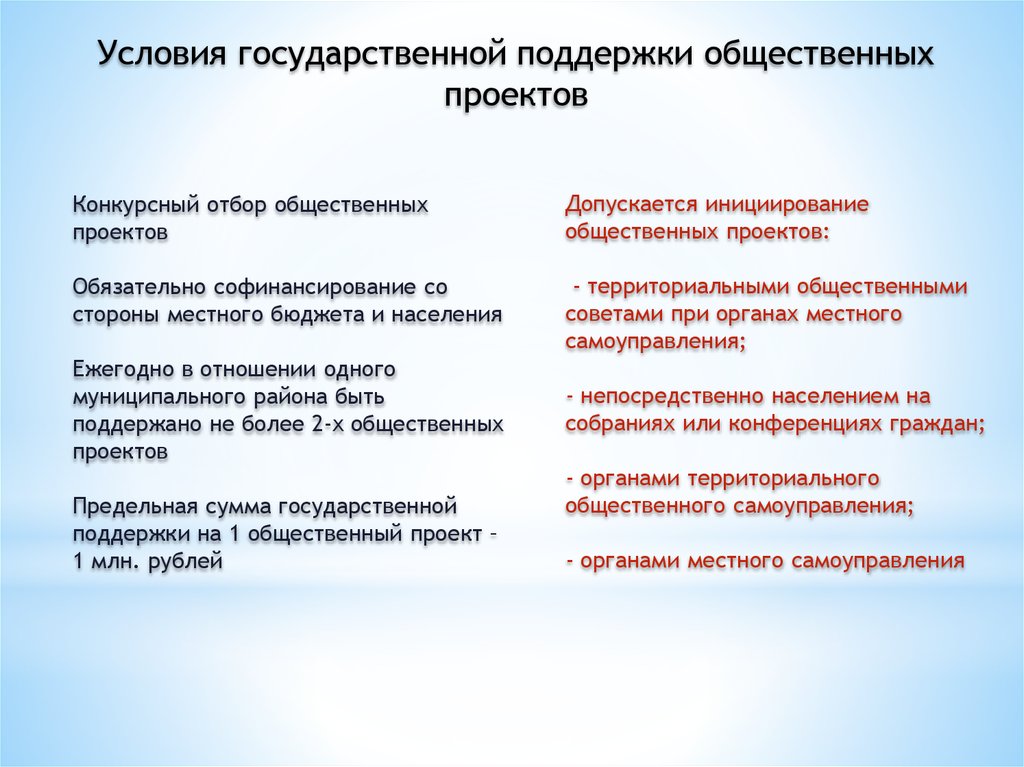 Условия государственной поддержки общественных проектов

Конкурсный отбор общественных проектов

Обязательно софинансирование со стороны местного бюджета и населения

Ежегодно в отношении одного муниципального района быть поддержано не более 2-х общественных проектов

Предельная сумма государственной поддержки на 1 общественный проект – 1 млн. рублей

Допускается инициирование общественных проектов:

- территориальными общественными советами при органах местного самоуправления;

- непосредственно населением на собраниях или конференциях граждан;

- органами территориального общественного самоуправления;

- органами местного самоуправления